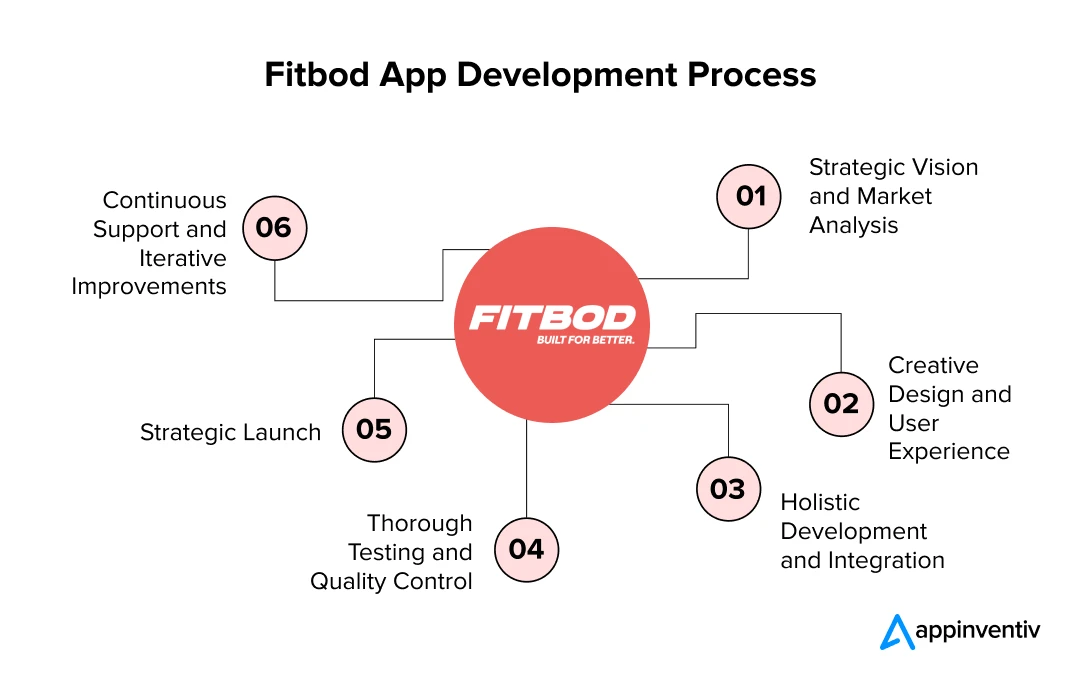 Fitbod App Development Process

FITBOD
BUILT FOR BETTER.

01
Strategic Vision and Market Analysis

02
Creative Design and User Experience

03
Holistic Development and Integration

04
Thorough Testing and Quality Control

05
Strategic Launch

06
Continuous Support and Iterative Improvements

appinventiv